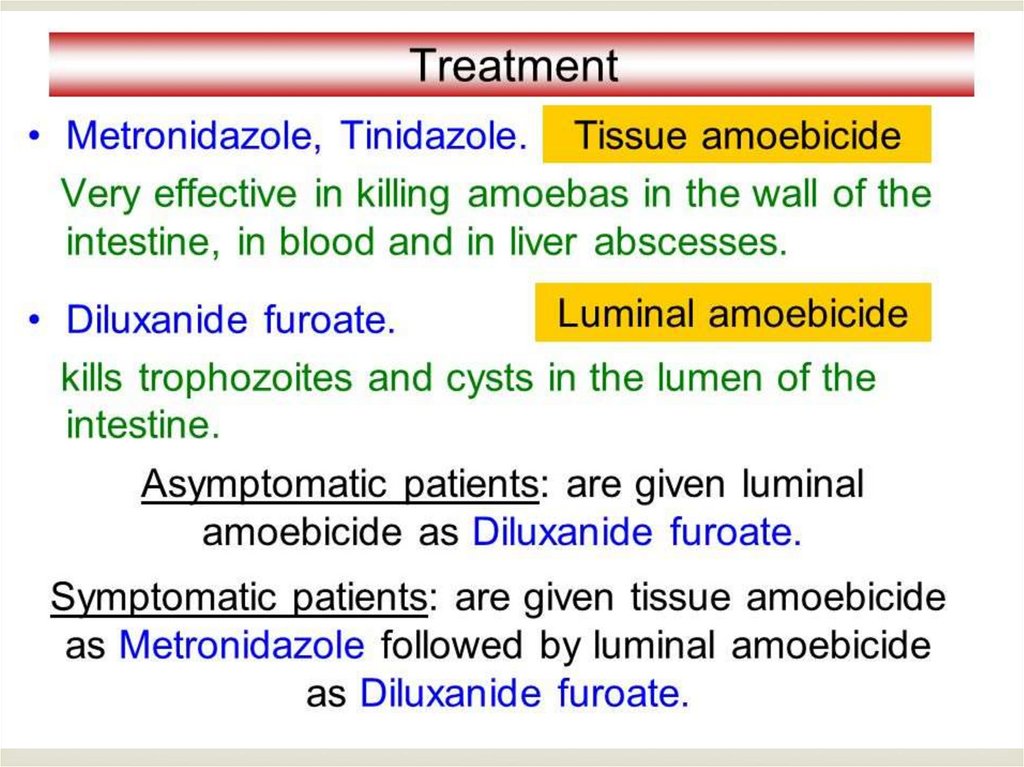 Treatment

• Metronidazole, Tinidazole. Tissue amoebicide

Very effective in killing amoebas in the wall of the intestine, in blood and in liver abscesses.

• Diluxanide furoate. Luminal amoebicide

kills trophozoites and cysts in the lumen of the intestine.

Asymptomatic patients: are given luminal amoebicide as Diluxanide furoate.

Symptomatic patients: are given tissue amoebicide as Metronidazole followed by luminal amoebicide as Diluxanide furoate.